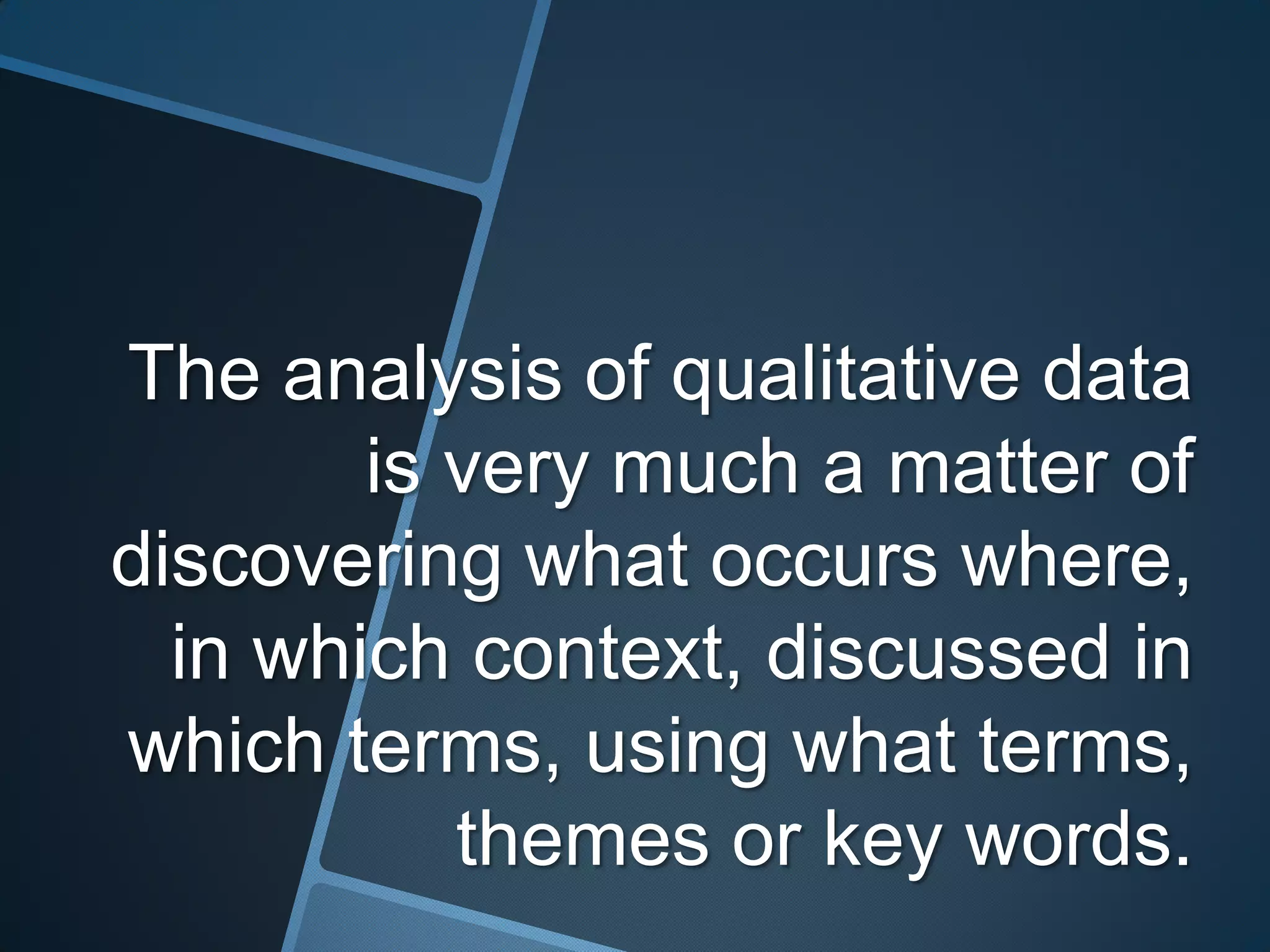 The analysis of qualitative data is very much a matter of discovering what occurs where, in which context, discussed in which terms, using what terms, themes or key words.